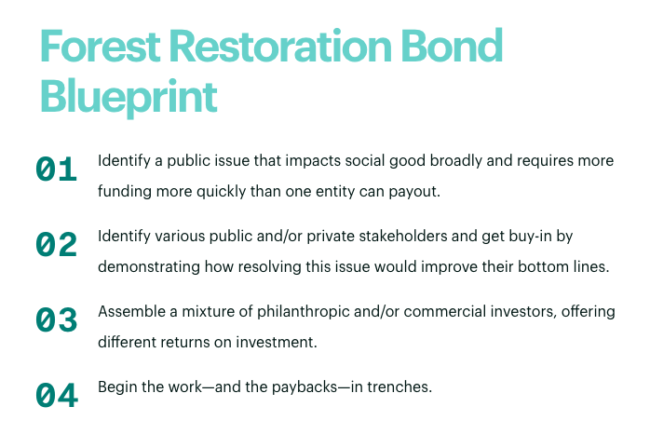 Forest Restoration Bond Blueprint

01 Identify a public issue that impacts social good broadly and requires more funding more quickly than one entity can payout.

02 Identify various public and/or private stakeholders and get buy-in by demonstrating how resolving this issue would improve their bottom lines.

03 Assemble a mixture of philanthropic and/or commercial investors, offering different returns on investment.

04 Begin the work—and the paybacks—in trenches.